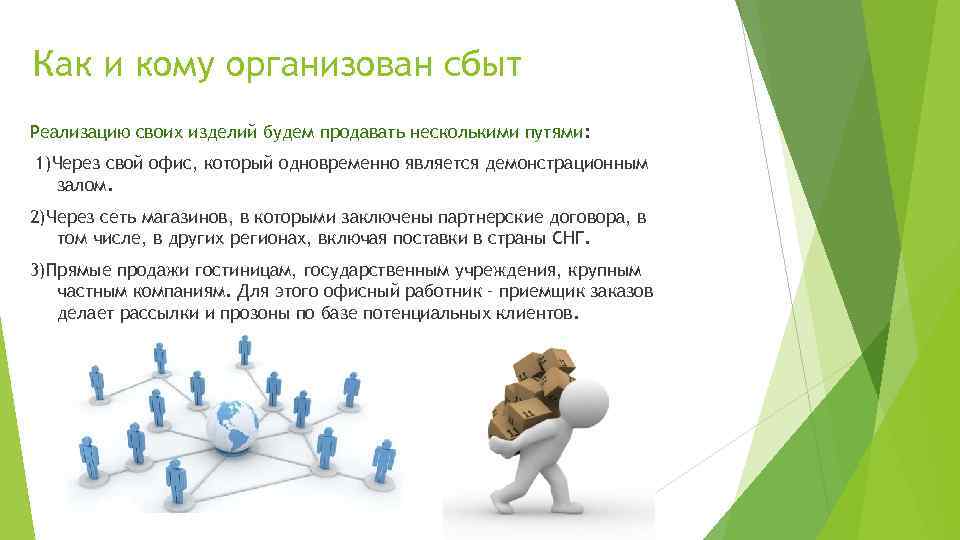 Как и кому организован сбыт

Реализацию своих изделий будем продавать несколькими путями:

1)Через свой офис, который одновременно является демонстрационным залом.

2)Через сеть магазинов, в которыми заключены партнерские договора, в том числе, в других регионах, включая поставки в страны СНГ.

3)Прямые продажи гостиницам, государственным учреждения, крупным частным компаниям. Для этого офисный работник – приемщик заказов делает рассылки и прозоны по базе потенциальных клиентов.